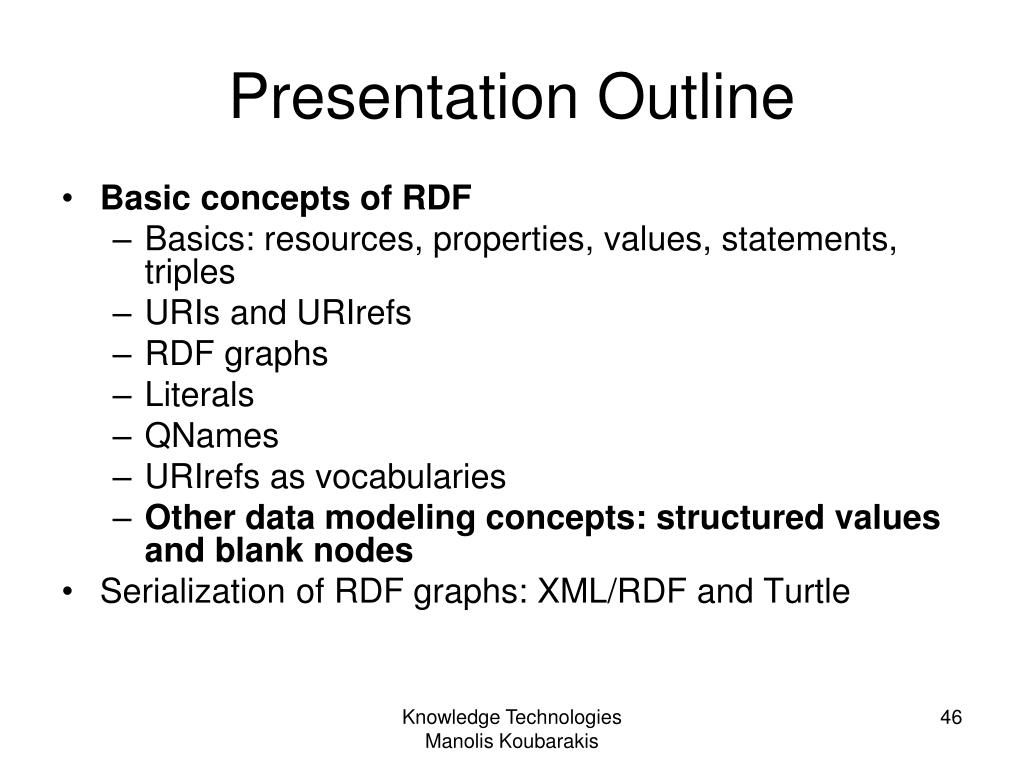 Presentation Outline

• Basic concepts of RDF
  – Basics: resources, properties, values, statements, triples
  – URIs and URIrefs
  – RDF graphs
  – Literals
  – QNames
  – URIrefs as vocabularies
  – Other data modeling concepts: structured values and blank nodes
• Serialization of RDF graphs: XML/RDF and Turtle

Knowledge Technologies
Manolis Koubarakis

46